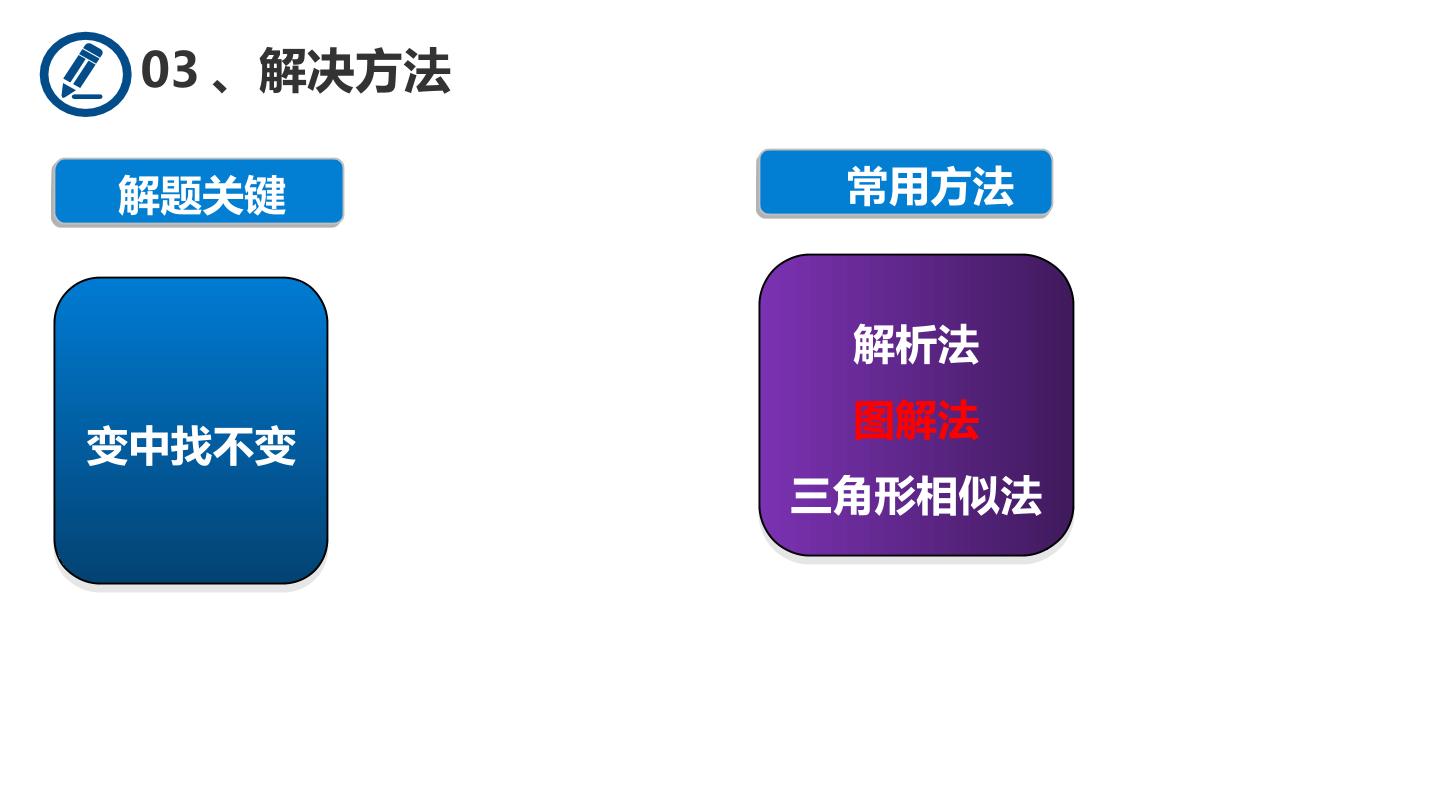 03、解决方法

解题关键

变中找不变

常用方法

解析法

图解法

三角形相似法